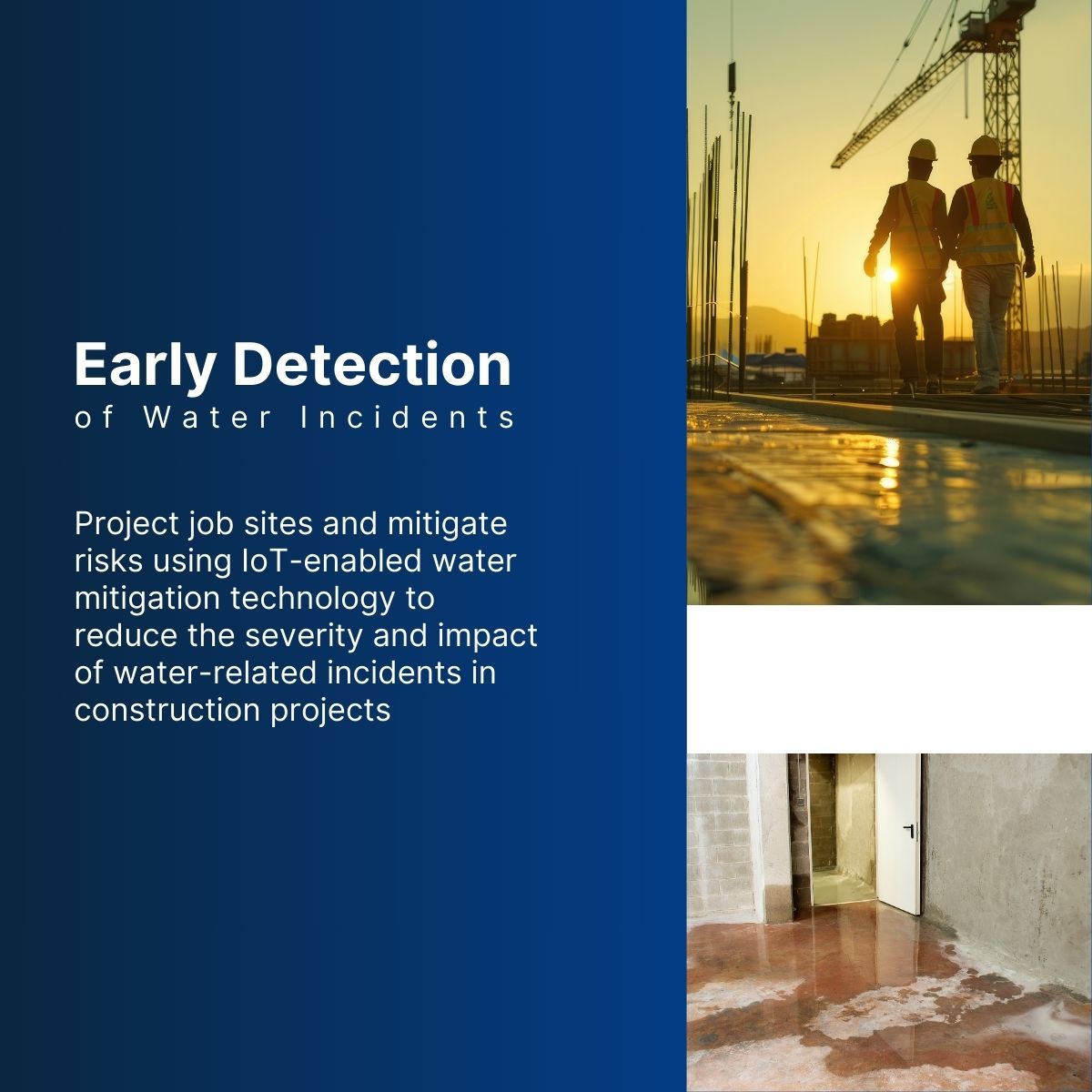 Early Detection
of Water Incidents

Project job sites and mitigate risks using IoT-enabled water mitigation technology to reduce the severity and impact of water-related incidents in construction projects